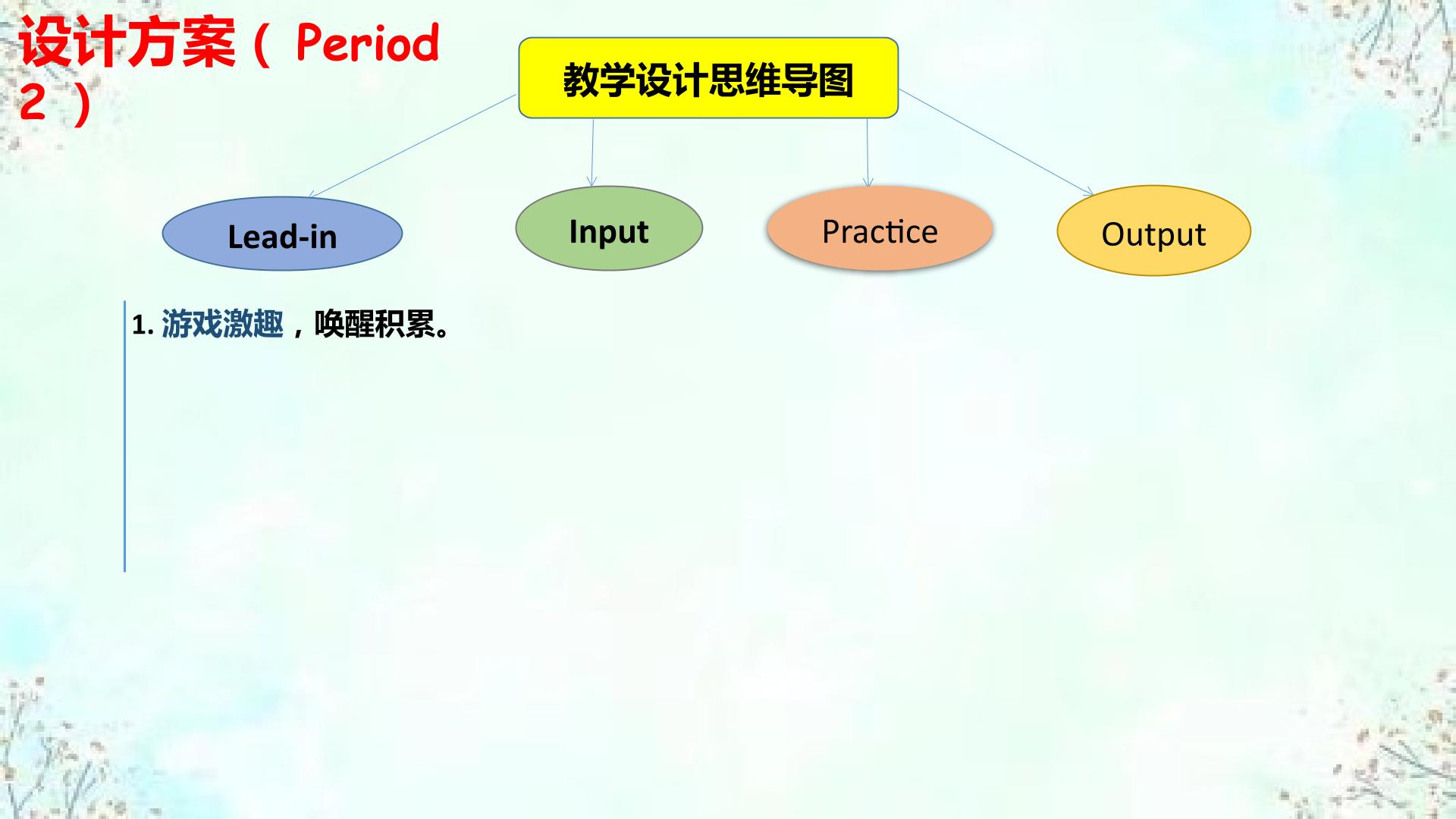 设计方案（ Period 2 ）

教学设计思维导图

Lead-in

Input

Practice

Output

1. 游戏激趣，唤醒积累。